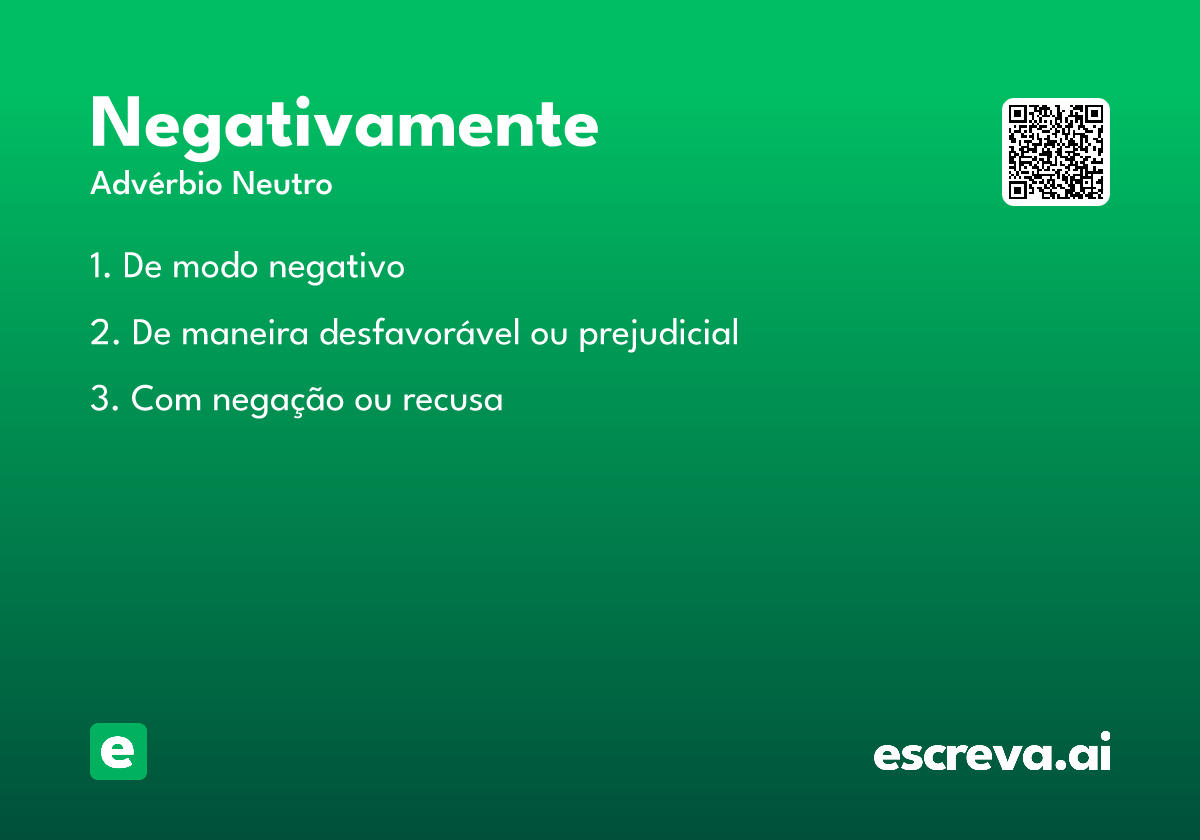 Negativamente
Advérbio Neutro

1. De modo negativo

2. De maneira desfavorável ou prejudicial

3. Com negação ou recusa

e

escreva.ai